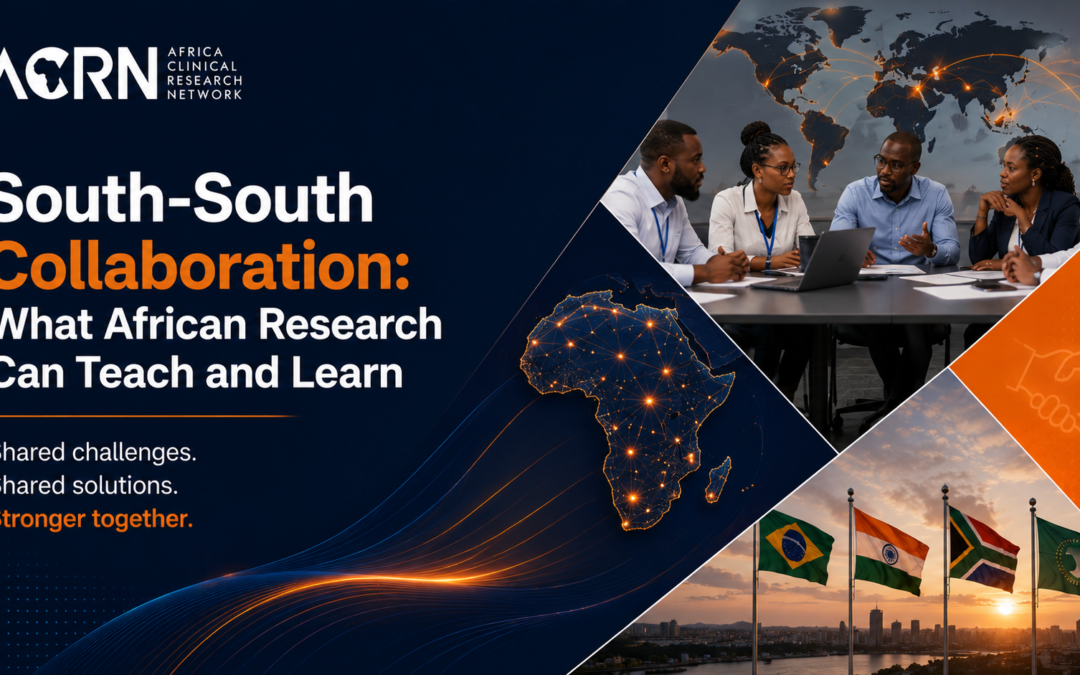 ACRN AFRICA CLINICAL RESEARCH NETWORK

South-South Collaboration: What African Research Can Teach and Learn

Shared challenges.
Shared solutions.
Stronger together.